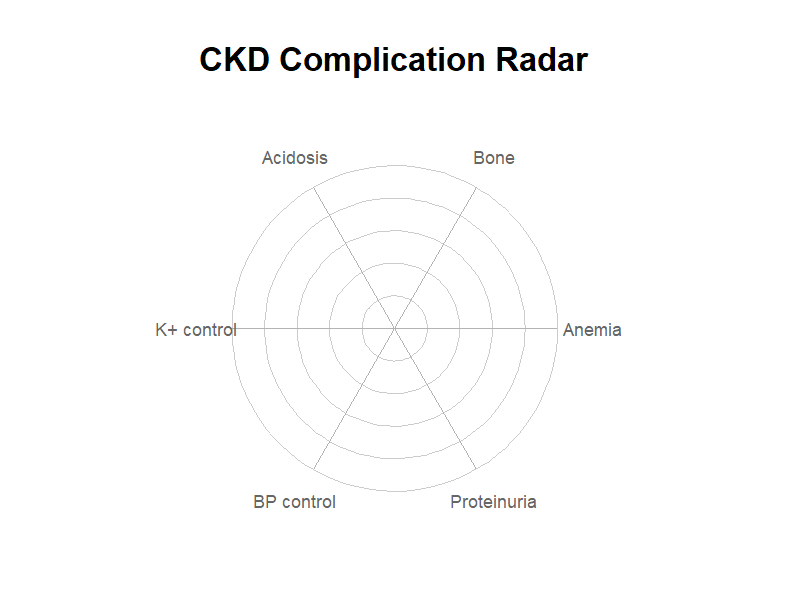 CKD Complication Radar

Acidosis

Bone

K+ control

Anemia

BP control

Proteinuria